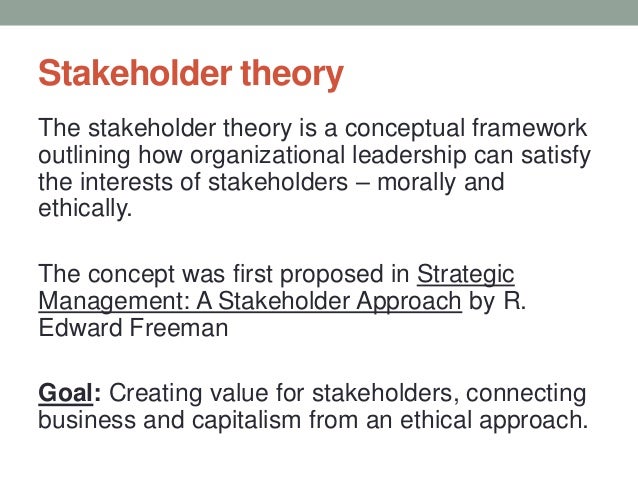 Stakeholder theory

The stakeholder theory is a conceptual framework outlining how organizational leadership can satisfy the interests of stakeholders – morally and ethically.

The concept was first proposed in Strategic Management: A Stakeholder Approach by R. Edward Freeman

Goal: Creating value for stakeholders, connecting business and capitalism from an ethical approach.